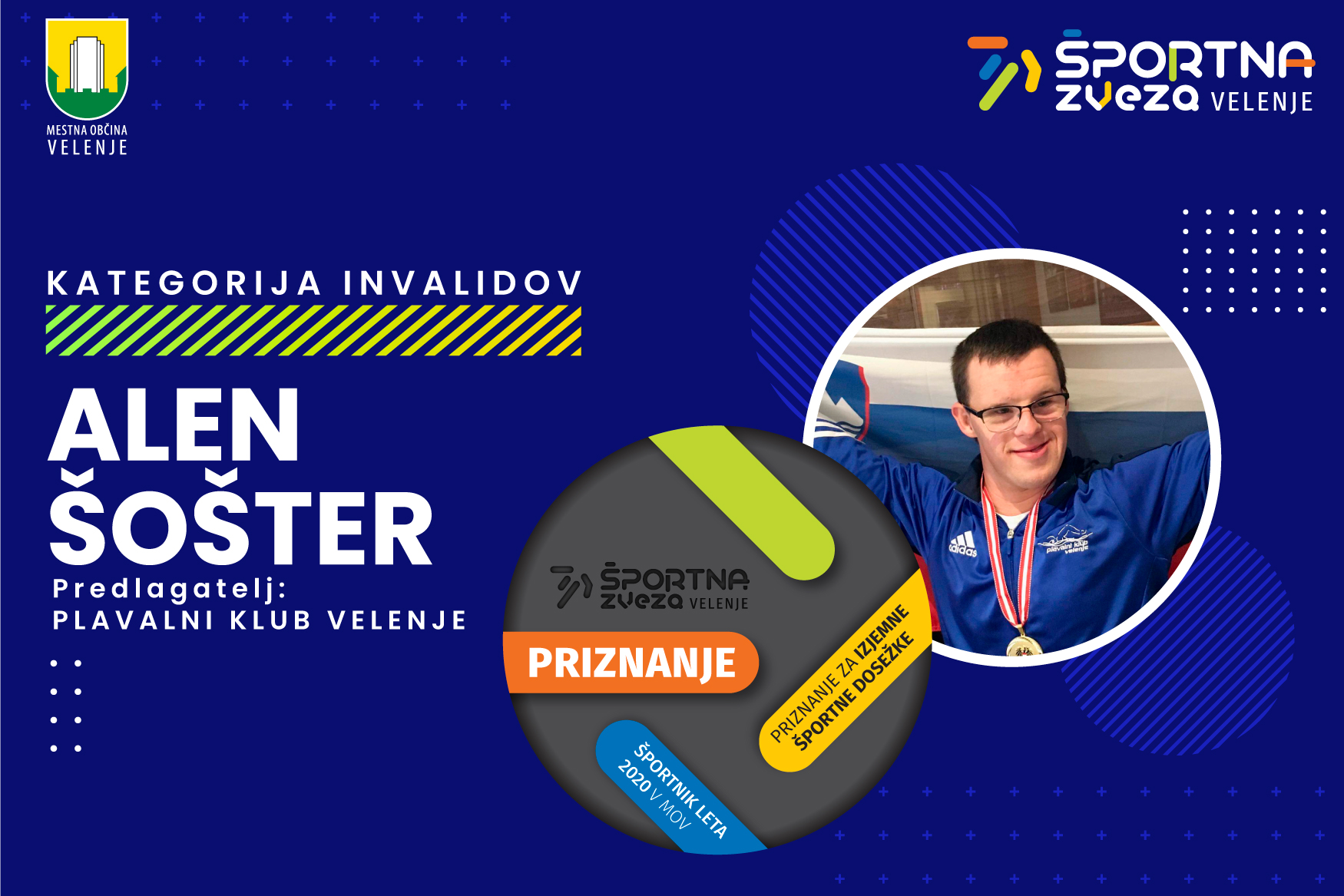 MESTNA OBČINA
VELENJE

ŠPORTNA
ZVEZA VELENJE

KATEGORIJA INVALIDOV

ALEN
ŠOŠTER

Predlagatelj:
PLAVALNI KLUB VELENJE

ŠPORTNA
ZVEZA VELENJE

PRIZNANJE

PRIZNANJE ZA IZJEMNE
ŠPORTNE DOSEŽKE

ŠPORTNIK LETA
2020 V MOV

adidas
plavalni klub velenje